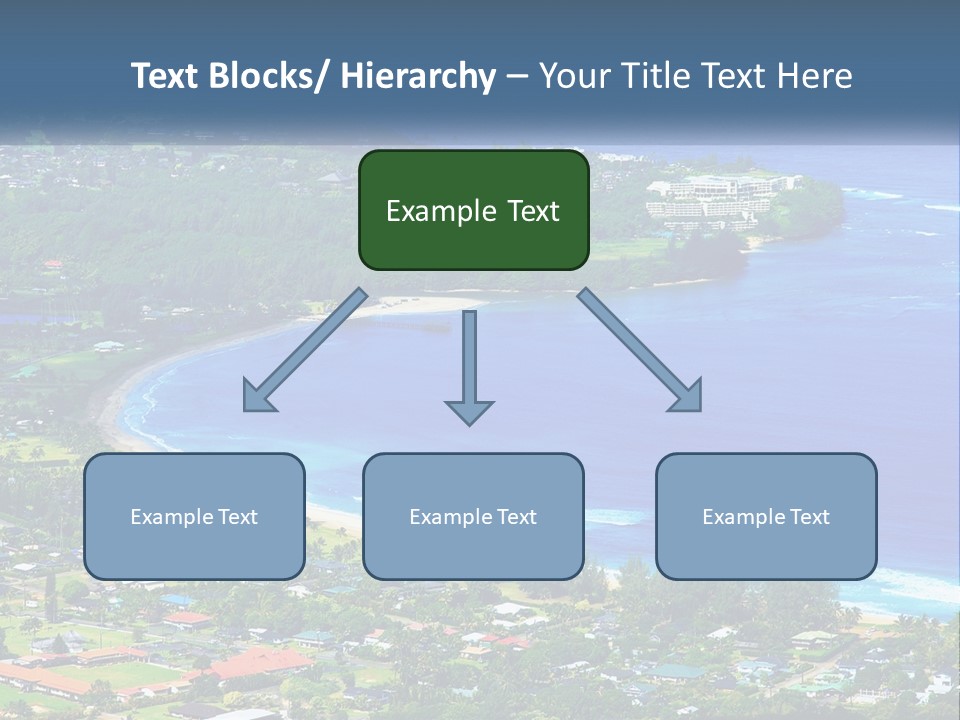 Text Blocks/ Hierarchy – Your Title Text Here

Example Text

Example Text

Example Text

Example Text